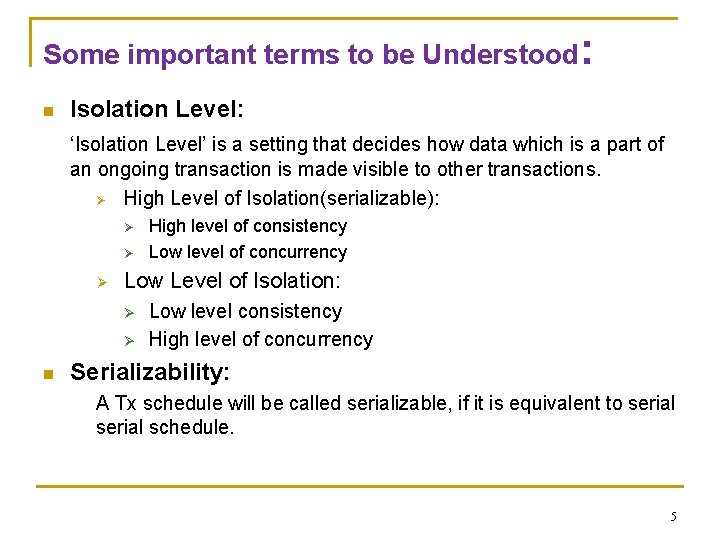 Some important terms to be Understood:

Isolation Level:

‘Isolation Level’ is a setting that decides how data which is a part of an ongoing transaction is made visible to other transactions.

High Level of Isolation(serializable):

High level of consistency

Low level of concurrency

Low Level of Isolation:

Low level consistency

High level of concurrency

Serializability:

A Tx schedule will be called serializable, if it is equivalent to serial serial schedule.

5